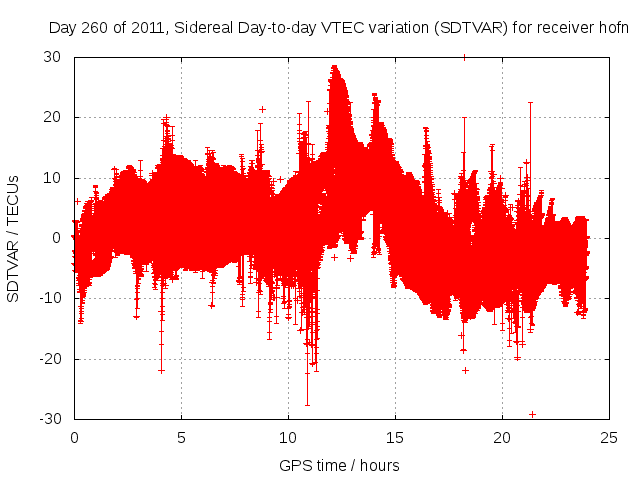 Day 260 of 2011, Sidereal Day-to-day VTEC variation (SDTVAR) for receiver hofn

SDTVAR / TECUs

30
20
10
0
-10
-20
-30

0
5
10
15
20
25

GPS time / hours